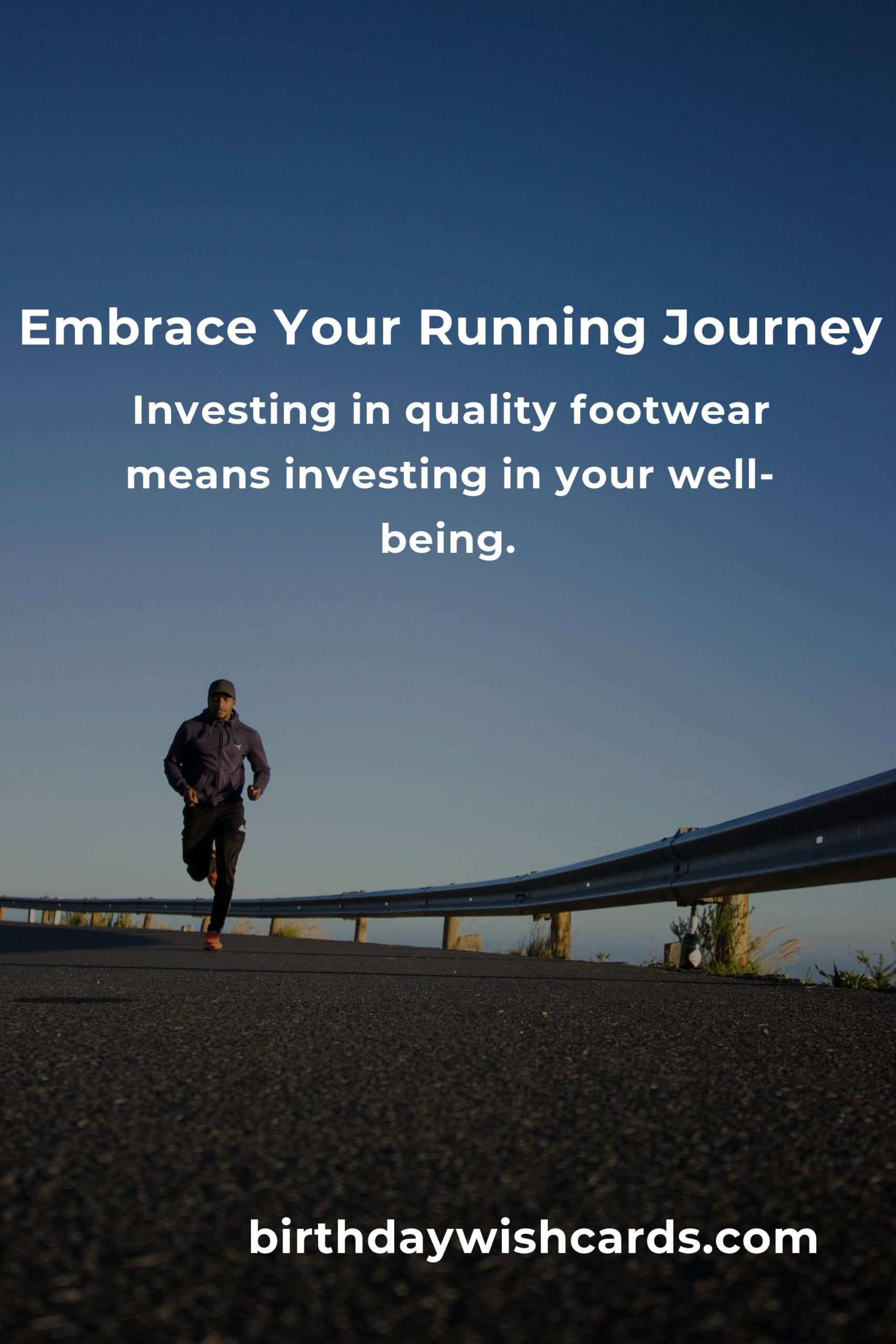 Embrace Your Running Journey

Investing in quality footwear means investing in your well-being.

birthdaywishcards.com